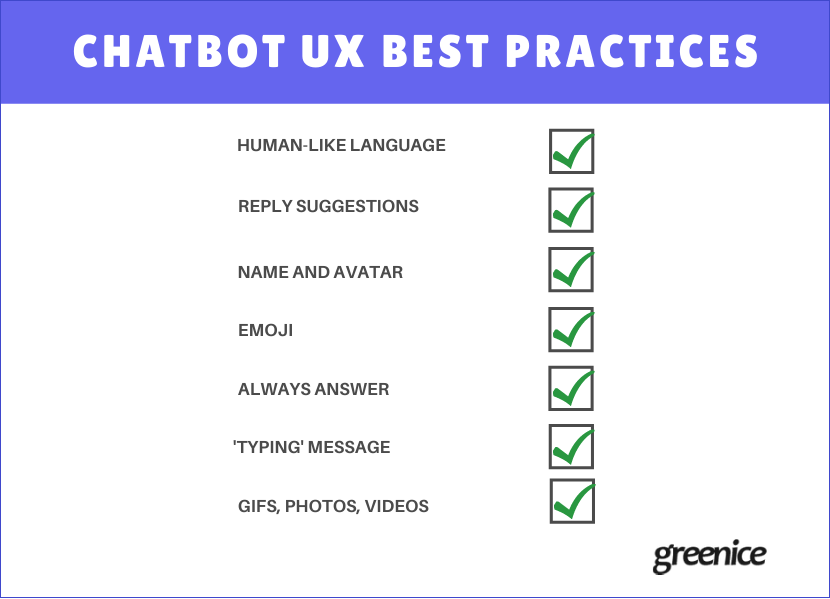 CHATBOT UX BEST PRACTICES

HUMAN-LIKE LANGUAGE

REPLY SUGGESTIONS

NAME AND AVATAR

EMOJI

ALWAYS ANSWER

'TYPING' MESSAGE

GIFS, PHOTOS, VIDEOS

greenice